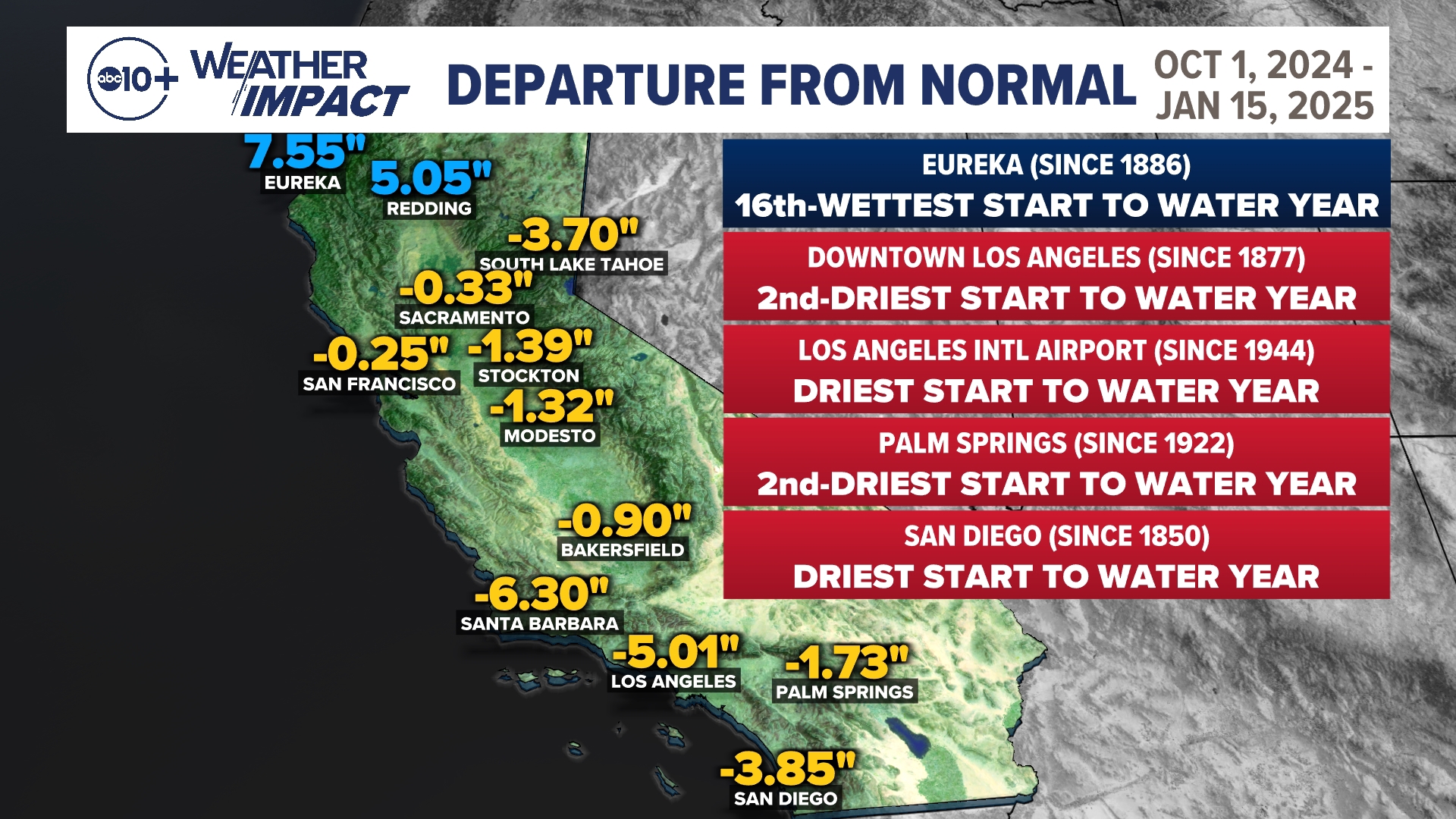 abc10+ WEATHER IMPACT

DEPARTURE FROM NORMAL

OCT 1, 2024 - JAN 15, 2025

7.55"
EUREKA

5.05"
REDDING

-3.70"
SOUTH LAKE TAHOE

-0.33"
SACRAMENTO

-0.25"
SAN FRANCISCO

-1.39"
STOCKTON

-1.32"
MODESTO

-0.90"
BAKERSFIELD

-6.30"
SANTA BARBARA

-5.01"
LOS ANGELES

-1.73"
PALM SPRINGS

-3.85"
SAN DIEGO

EUREKA (SINCE 1886)
16th-WETTEST START TO WATER YEAR

DOWNTOWN LOS ANGELES (SINCE 1877)
2nd-DRIEST START TO WATER YEAR

LOS ANGELES INTL AIRPORT (SINCE 1944)
DRIEST START TO WATER YEAR

PALM SPRINGS (SINCE 1922)
2nd-DRIEST START TO WATER YEAR

SAN DIEGO (SINCE 1850)
DRIEST START TO WATER YEAR